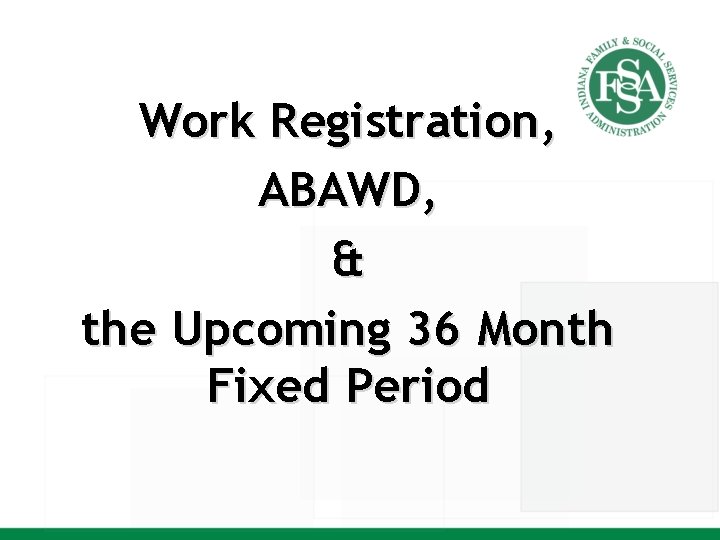 INDIANA FAMILY & SOCIAL SERVICES ADMINISTRATION
FSSA

Work Registration,
ABAWD,
&
the Upcoming 36 Month Fixed Period